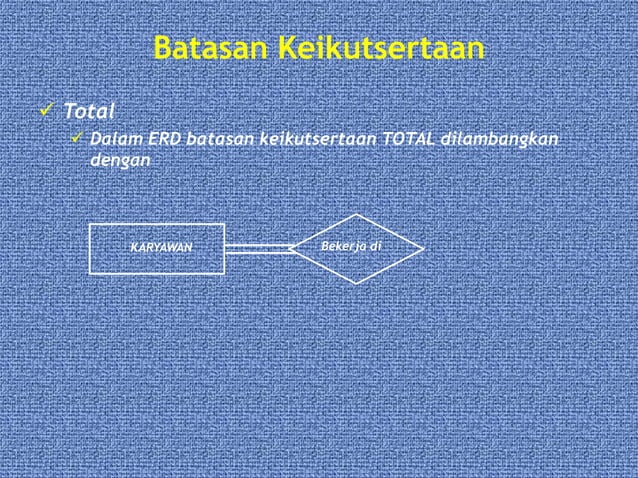 Batasan Keikutsertaan

✓ Total

✓ Dalam ERD batasan keikutsertaan TOTAL dilambangkan dengan

KARYAWAN

Bekerja di